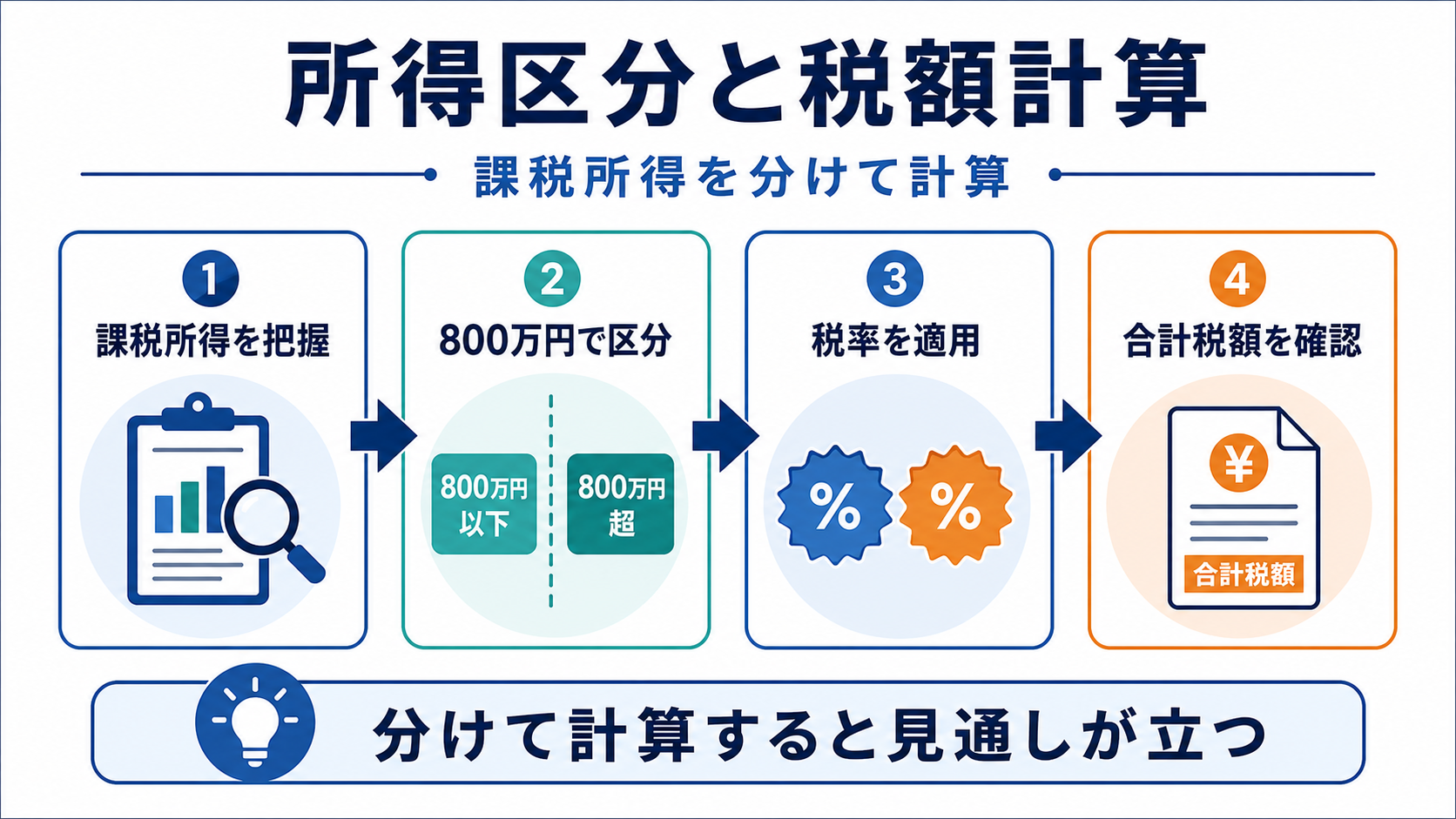 所得区分と税額計算

課税所得を分けて計算

1
課税所得を把握

2
800万円で区分

800万円以下

800万円超

3
税率を適用

%

%

4
合計税額を確認

¥

合計税額

分けて計算すると見通しが立つ